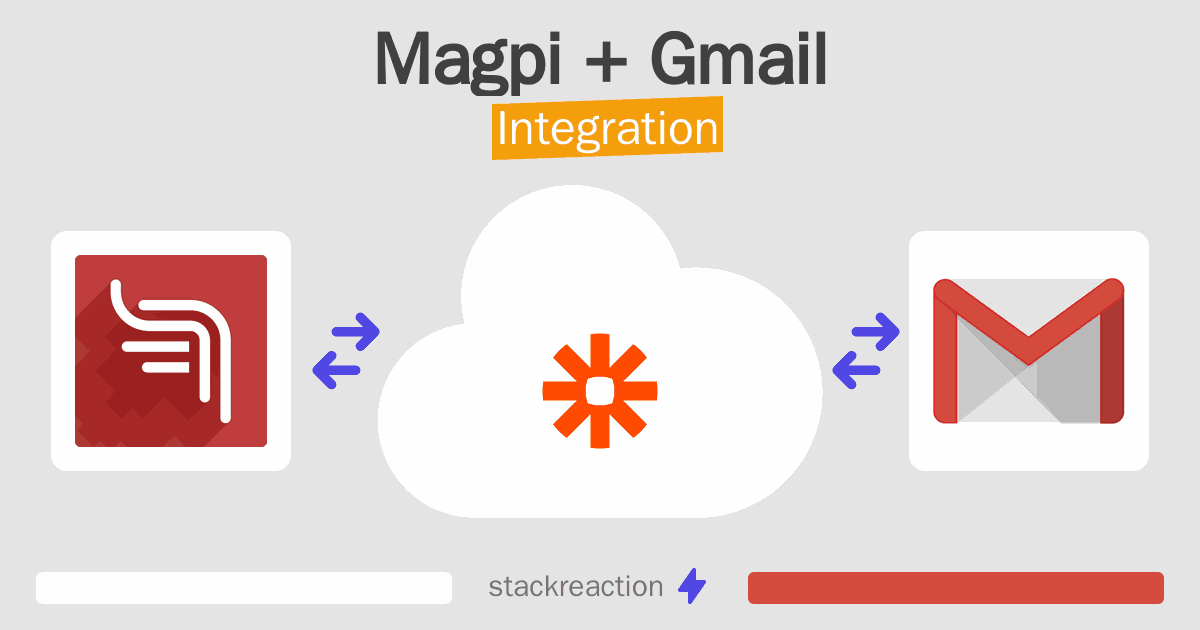 Magpi + Gmail
Integration

stackreaction